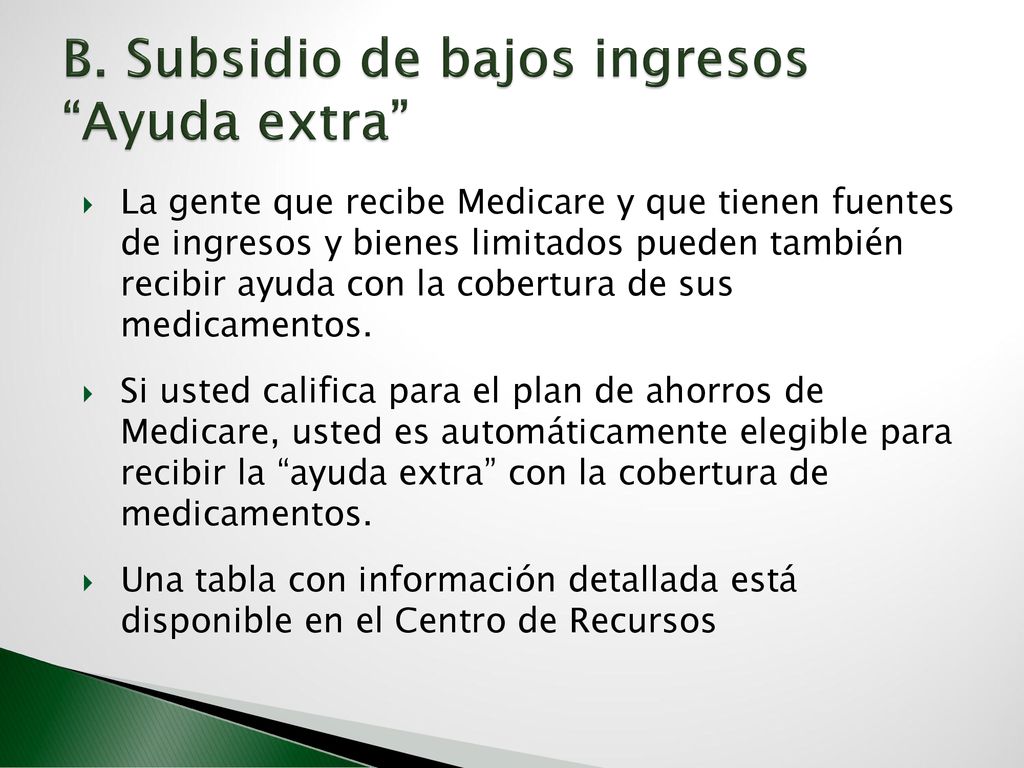 B. Subsidio de bajos ingresos “Ayuda extra”

La gente que recibe Medicare y que tienen fuentes de ingresos y bienes limitados pueden también recibir ayuda con la cobertura de sus medicamentos.

Si usted califica para el plan de ahorros de Medicare, usted es automáticamente elegible para recibir la “ayuda extra” con la cobertura de medicamentos.

Una tabla con información detallada está disponible en el Centro de Recursos